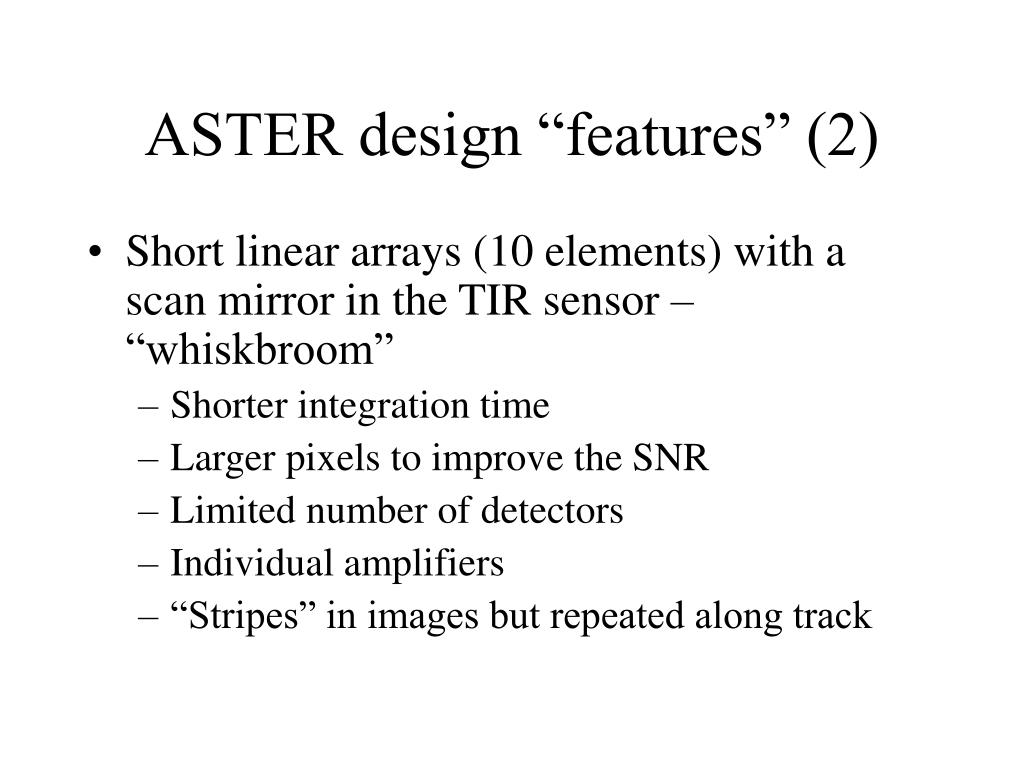 ASTER design “features” (2)

• Short linear arrays (10 elements) with a scan mirror in the TIR sensor – “whiskbroom”
– Shorter integration time
– Larger pixels to improve the SNR
– Limited number of detectors
– Individual amplifiers
– “Stripes” in images but repeated along track